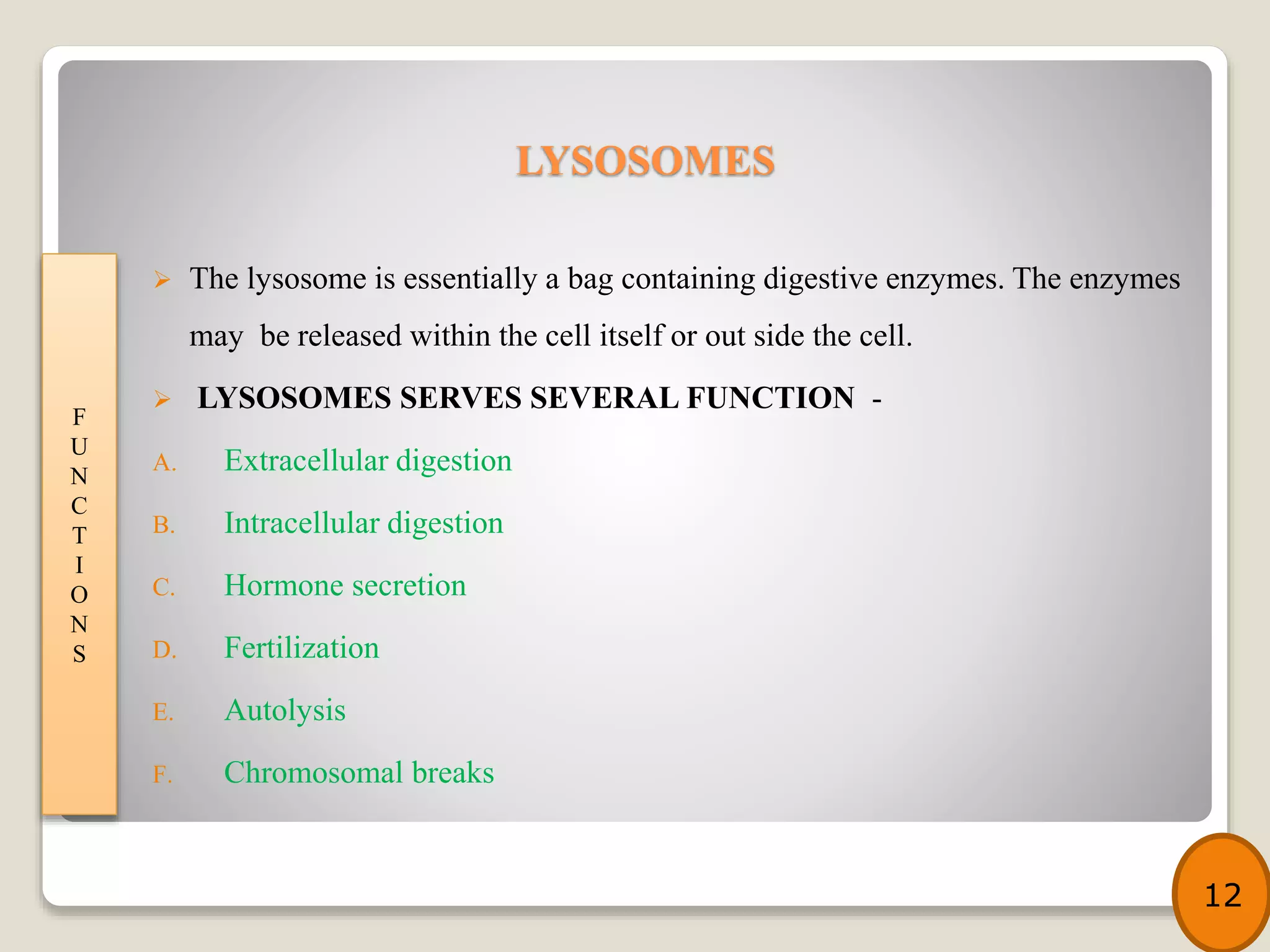 LYSOSOMES

F U N C T I O N S

➢ The lysosome is essentially a bag containing digestive enzymes. The enzymes may be released within the cell itself or out side the cell.

➢ LYSOSOMES SERVES SEVERAL FUNCTION -

A. Extracellular digestion

B. Intracellular digestion

C. Hormone secretion

D. Fertilization

E. Autolysis

F. Chromosomal breaks

12